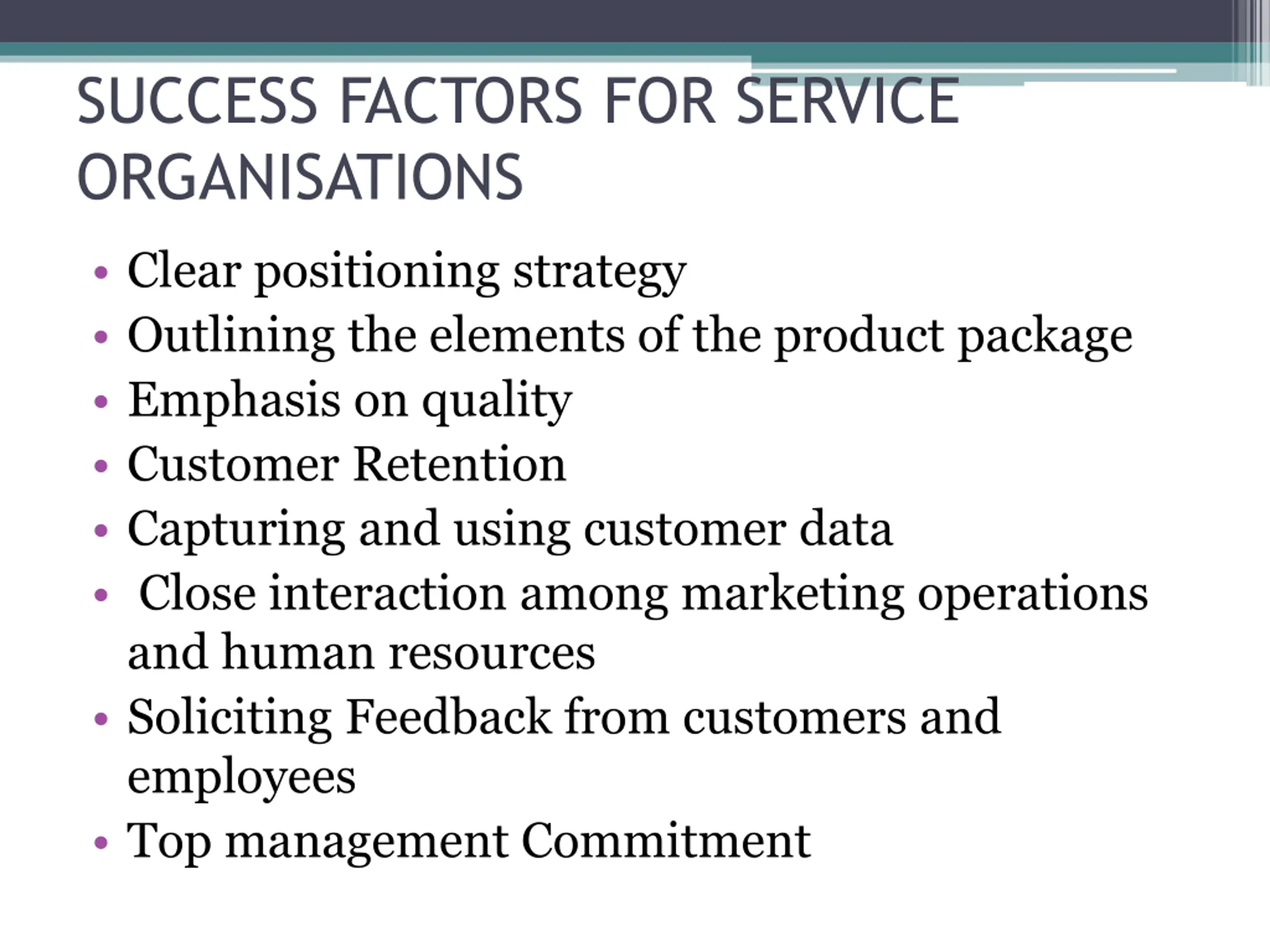 SUCCESS FACTORS FOR SERVICE ORGANISATIONS

• Clear positioning strategy
• Outlining the elements of the product package
• Emphasis on quality
• Customer Retention
• Capturing and using customer data
• Close interaction among marketing operations and human resources
• Soliciting Feedback from customers and employees
• Top management Commitment